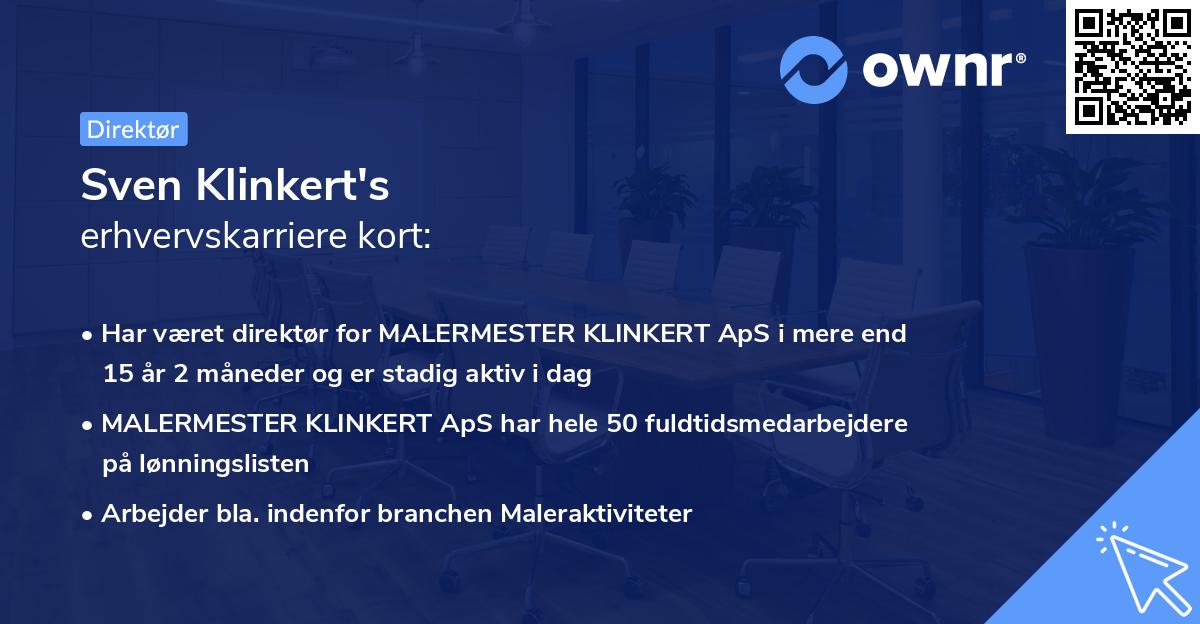 ownr®

Direktør

Sven Klinkert's
erhvervskarriere kort:

• Har været direktør for MALERMESTER KLINKERT ApS i mere end 15 år 2 måneder og er stadig aktiv i dag
• MALERMESTER KLINKERT ApS har hele 50 fuldtidsmedarbejdere på lønningslisten
• Arbejder bla. indenfor branchen Maleraktiviteter